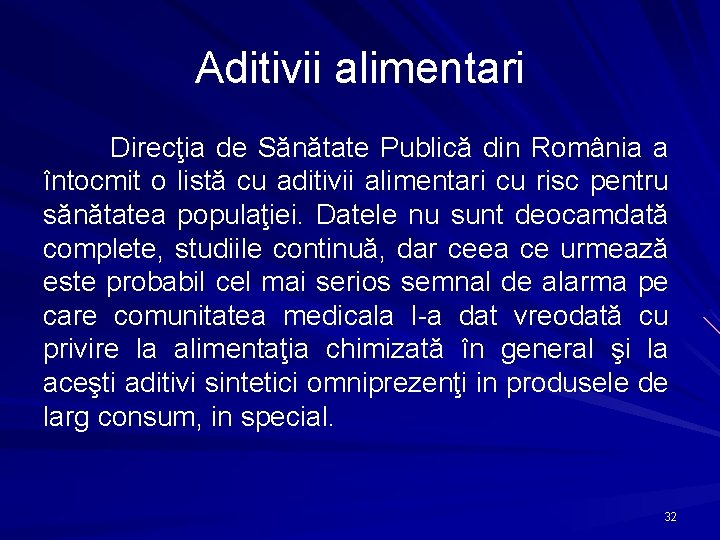 Aditivii alimentari

Direcţia de Sănătate Publică din România a întocmit o listă cu aditivii alimentari cu risc pentru sănătatea populaţiei. Datele nu sunt deocamdată complete, studiile continuă, dar ceea ce urmează este probabil cel mai serios semnal de alarma pe care comunitatea medicala l-a dat vreodată cu privire la alimentaţia chimizată în general şi la aceşti aditivi sintetici omniprezenţi in produsele de larg consum, in special.

32